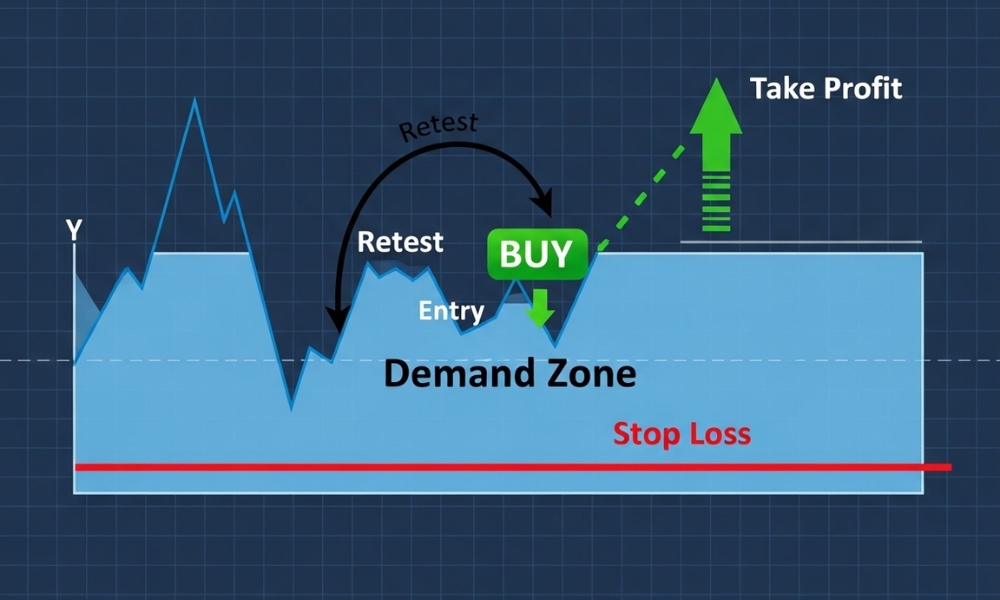 Take Profit

Retest

Y

Retest

BUY

Entry

Demand Zone

Stop Loss